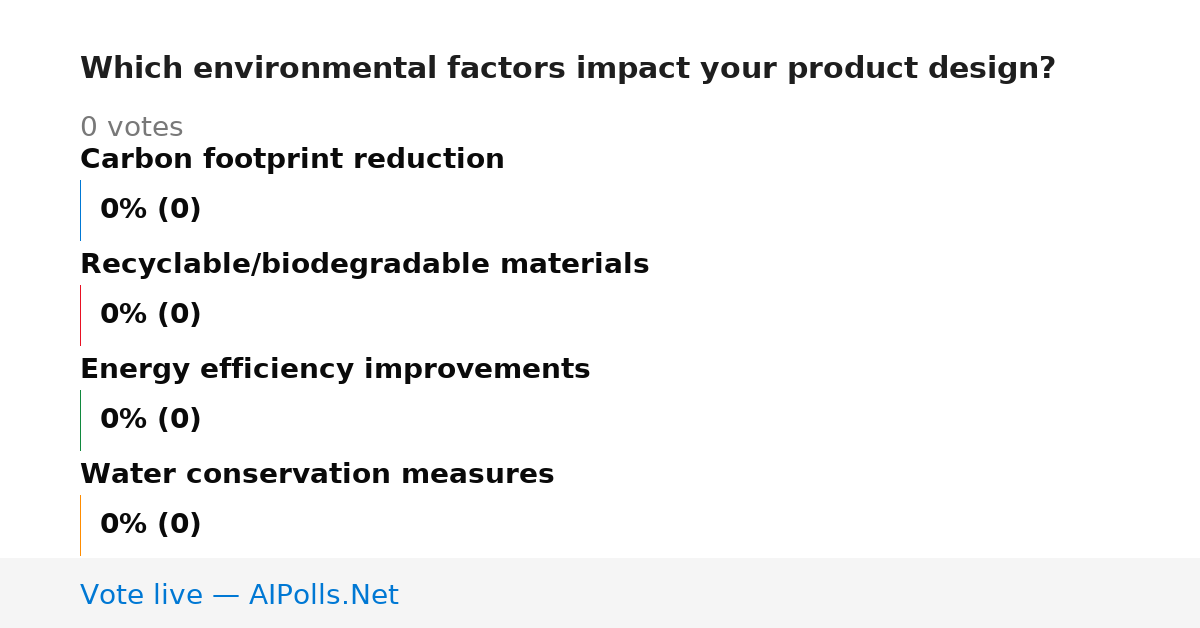 Which environmental factors impact your product design?

0 votes

Carbon footprint reduction

0% (0)

Recyclable/biodegradable materials

0% (0)

Energy efficiency improvements

0% (0)

Water conservation measures

0% (0)

Vote live — AIPolls.Net